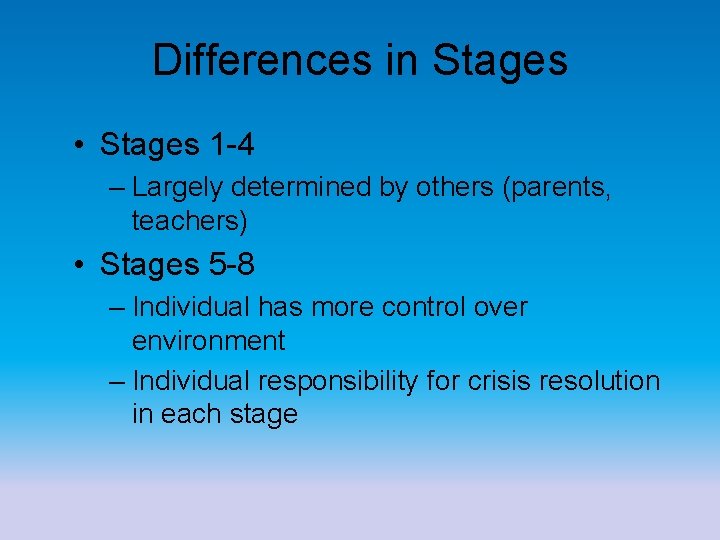 Differences in Stages

• Stages 1-4
– Largely determined by others (parents, teachers)

• Stages 5-8
– Individual has more control over environment
– Individual responsibility for crisis resolution in each stage